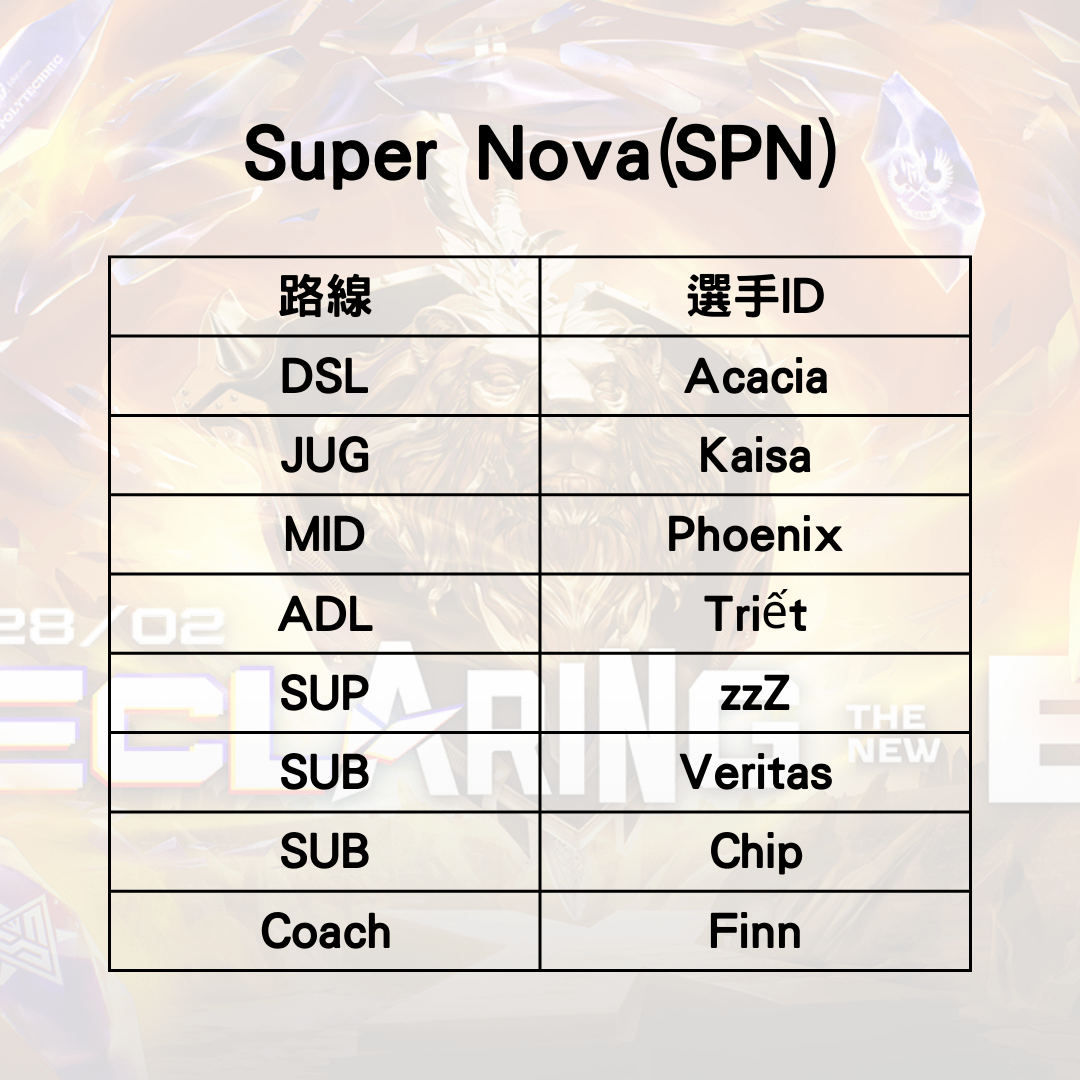 Super Nova(SPN)

| 路線 | 選手ID |
|---|---|
| DSL | Acacia |
| JUG | Kaisa |
| MID | Phoenix |
| ADL | Triết |
| SUP | zzZ |
| SUB | Veritas |
| SUB | Chip |
| Coach | Finn |

28/02
THE NEW